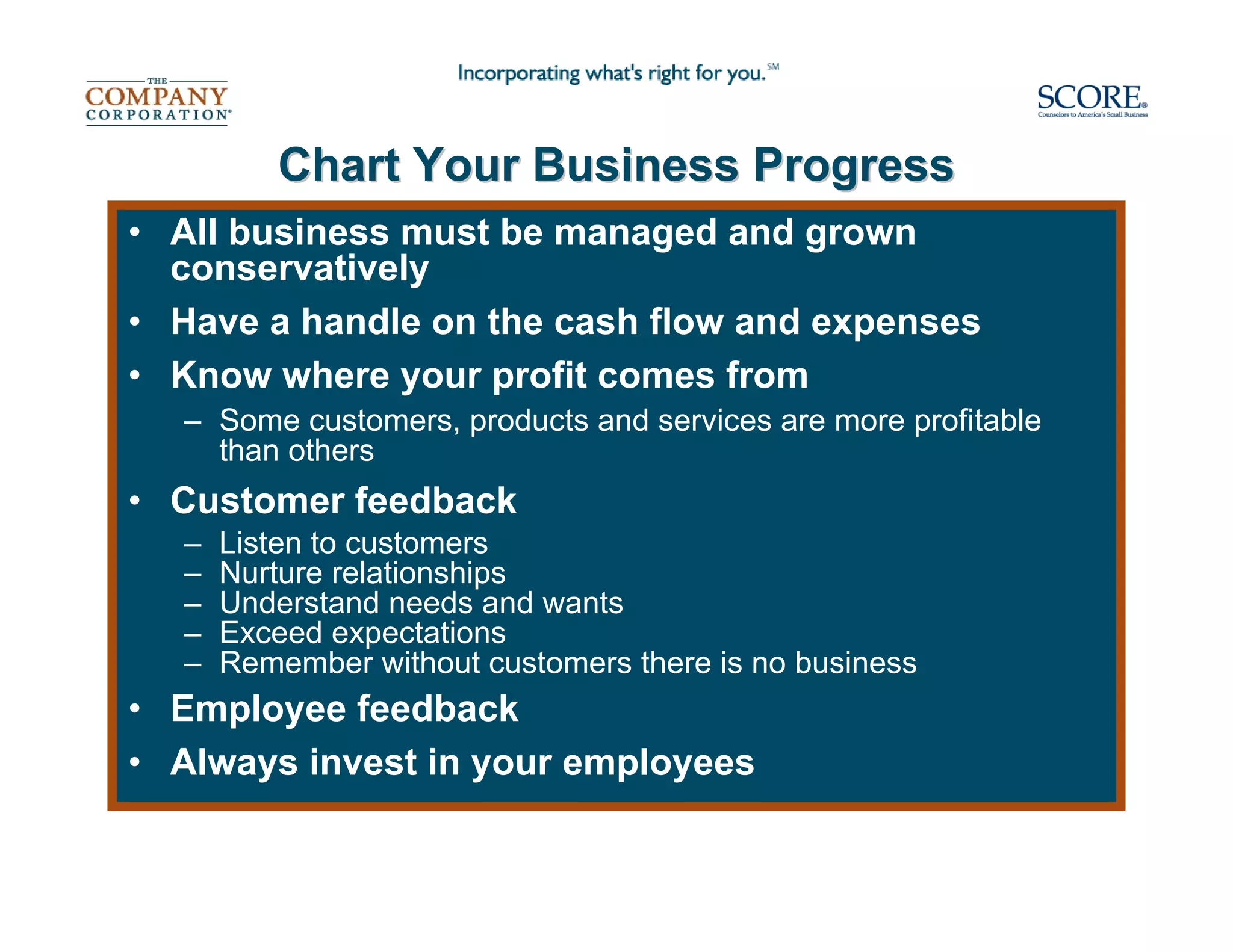 THE COMPANY CORPORATION®

Incorporating what's right for you.SM

SCORE® Counselors to America's Small Business

Chart Your Business Progress

• All business must be managed and grown conservatively

• Have a handle on the cash flow and expenses

• Know where your profit comes from
– Some customers, products and services are more profitable than others

• Customer feedback
– Listen to customers
– Nurture relationships
– Understand needs and wants
– Exceed expectations
– Remember without customers there is no business

• Employee feedback

• Always invest in your employees